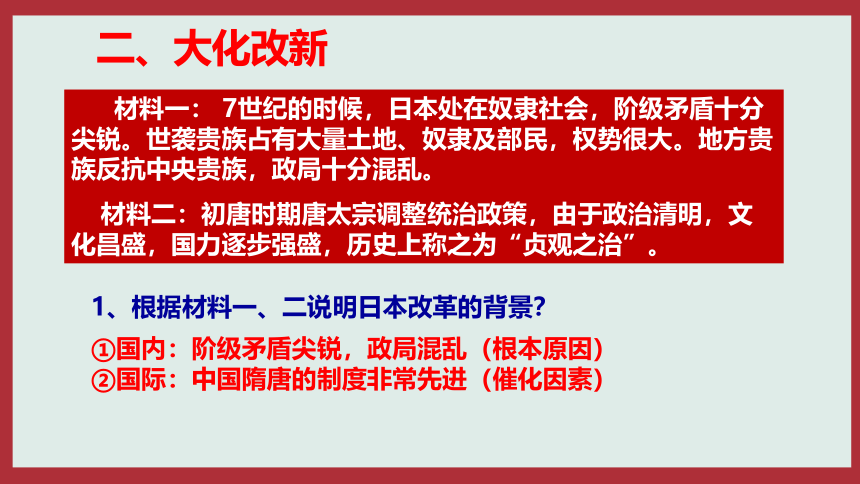 二、大化改新

材料一： 7世纪的时候，日本处在奴隶社会，阶级矛盾十分尖锐。世袭贵族占有大量土地、奴隶及部民，权势很大。地方贵族反抗中央贵族，政局十分混乱。

材料二：初唐时期唐太宗调整统治政策，由于政治清明，文化昌盛，国力逐步强盛，历史上称之为“贞观之治”。

1、根据材料一、二说明日本改革的背景?

①国内：阶级矛盾尖锐，政局混乱（根本原因）
②国际：中国隋唐的制度非常先进（催化因素）